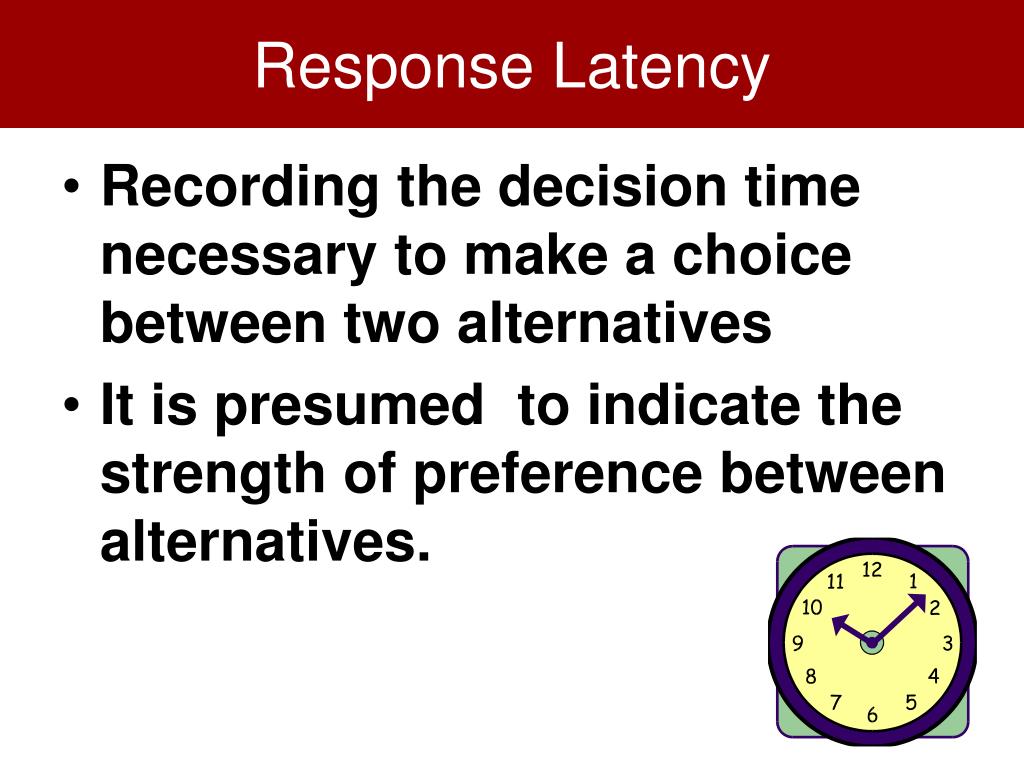 Response Latency

• Recording the decision time necessary to make a choice between two alternatives

• It is presumed to indicate the strength of preference between alternatives.

12
1
2
3
4
5
6
7
8
9
10
11